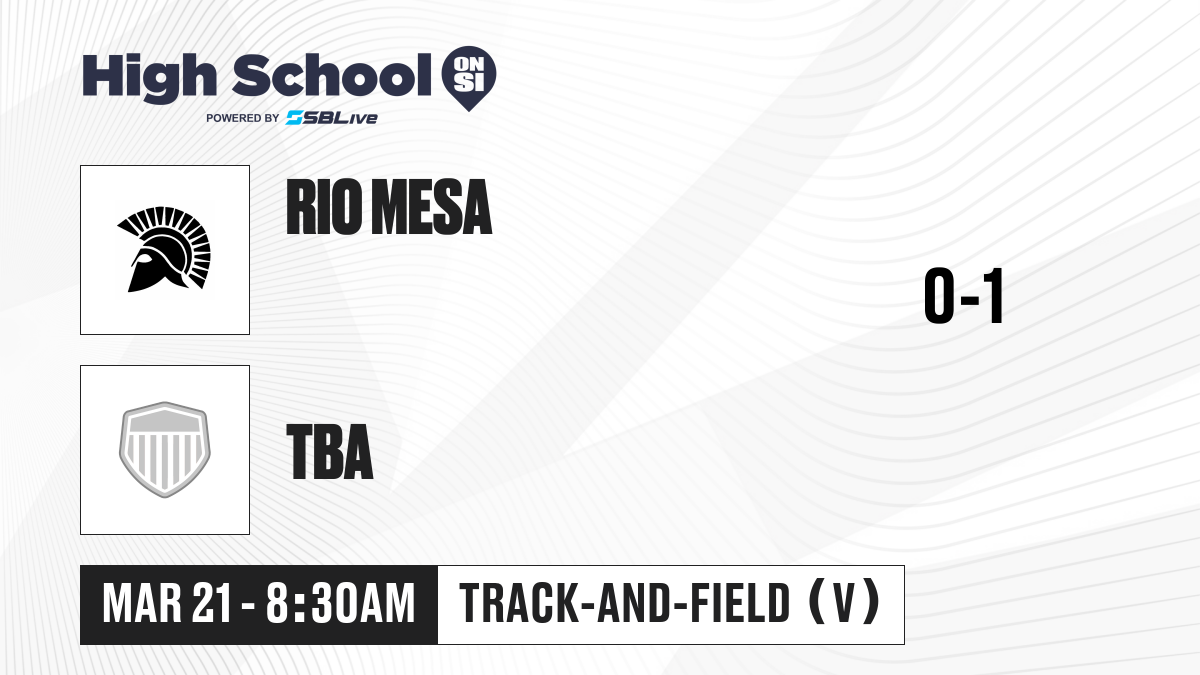 High School ON SI
POWERED BY SBLive

RIO MESA

0-1

TBA

MAR 21 - 8:30AM

TRACK-AND-FIELD (V)